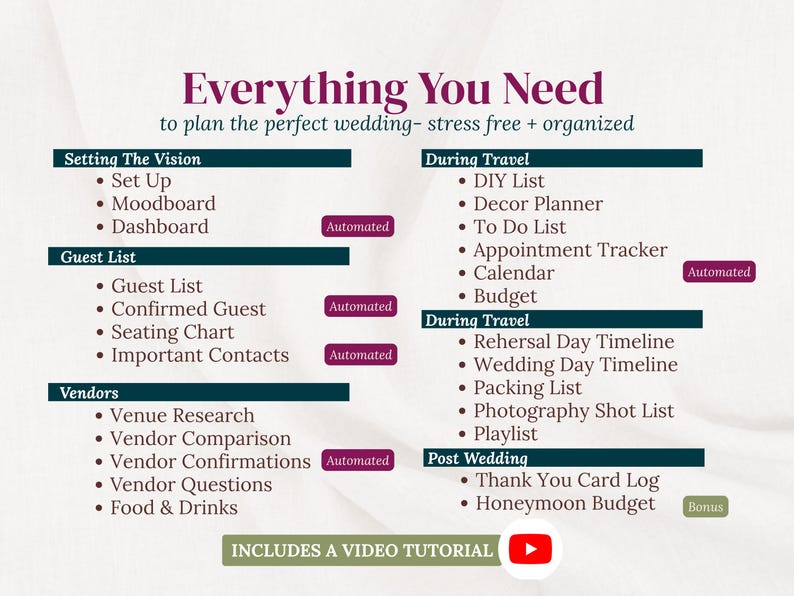 Everything You Need
to plan the perfect wedding- stress free + organized

Setting The Vision
• Set Up
• Moodboard
• Dashboard Automated

Guest List
• Guest List
• Confirmed Guest Automated
• Seating Chart
• Important Contacts Automated

Vendors
• Venue Research
• Vendor Comparison
• Vendor Confirmations Automated
• Vendor Questions
• Food & Drinks

During Travel
• DIY List
• Decor Planner
• To Do List
• Appointment Tracker
• Calendar Automated
• Budget

During Travel
• Rehersal Day Timeline
• Wedding Day Timeline
• Packing List
• Photography Shot List
• Playlist

Post Wedding
• Thank You Card Log
• Honeymoon Budget Bonus

INCLUDES A VIDEO TUTORIAL